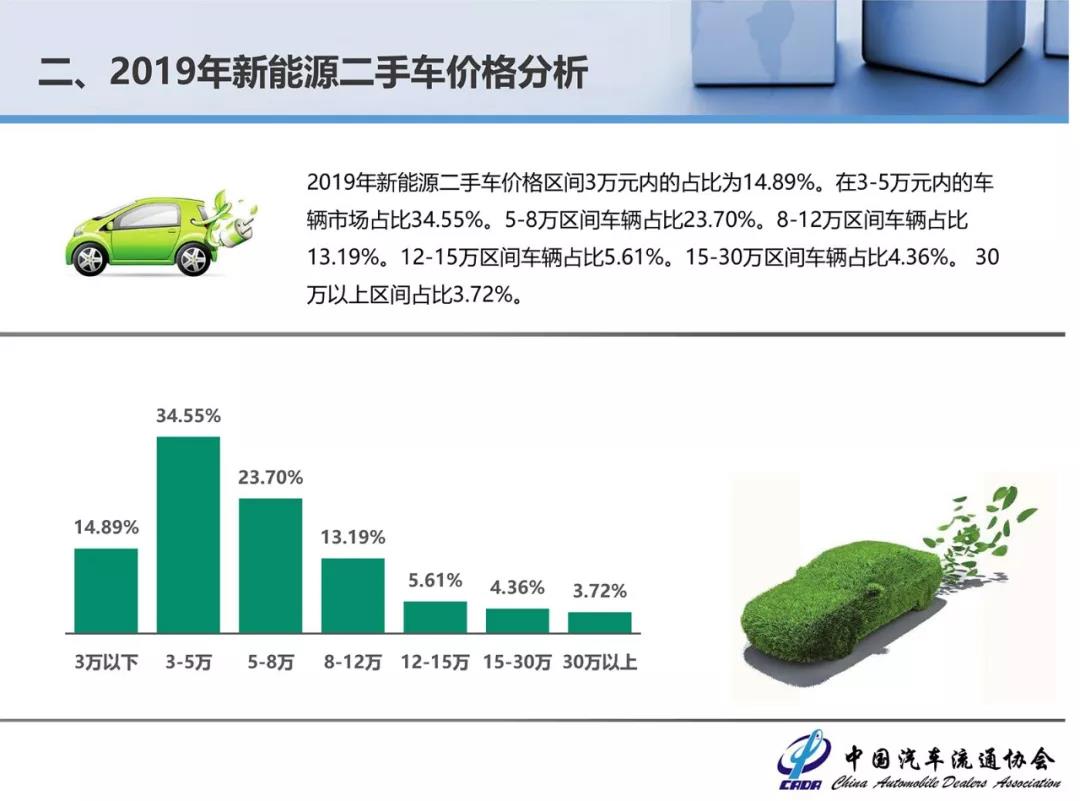 二、2019年新能源二手车价格分析

2019年新能源二手车价格区间3万元内的占比为14.89%。在3-5万元内的车辆市场占比34.55%。5-8万区间车辆占比23.70%。8-12万区间车辆占比13.19%。12-15万区间车辆占比5.61%。15-30万区间车辆占比4.36%。 30万以上区间占比3.72%。

14.89%
34.55%
23.70%
13.19%
5.61%
4.36%
3.72%

3万以下
3-5万
5-8万
8-12万
12-15万
15-30万
30万以上

CADA
中国汽车流通协会
China Automobile Dealers Association